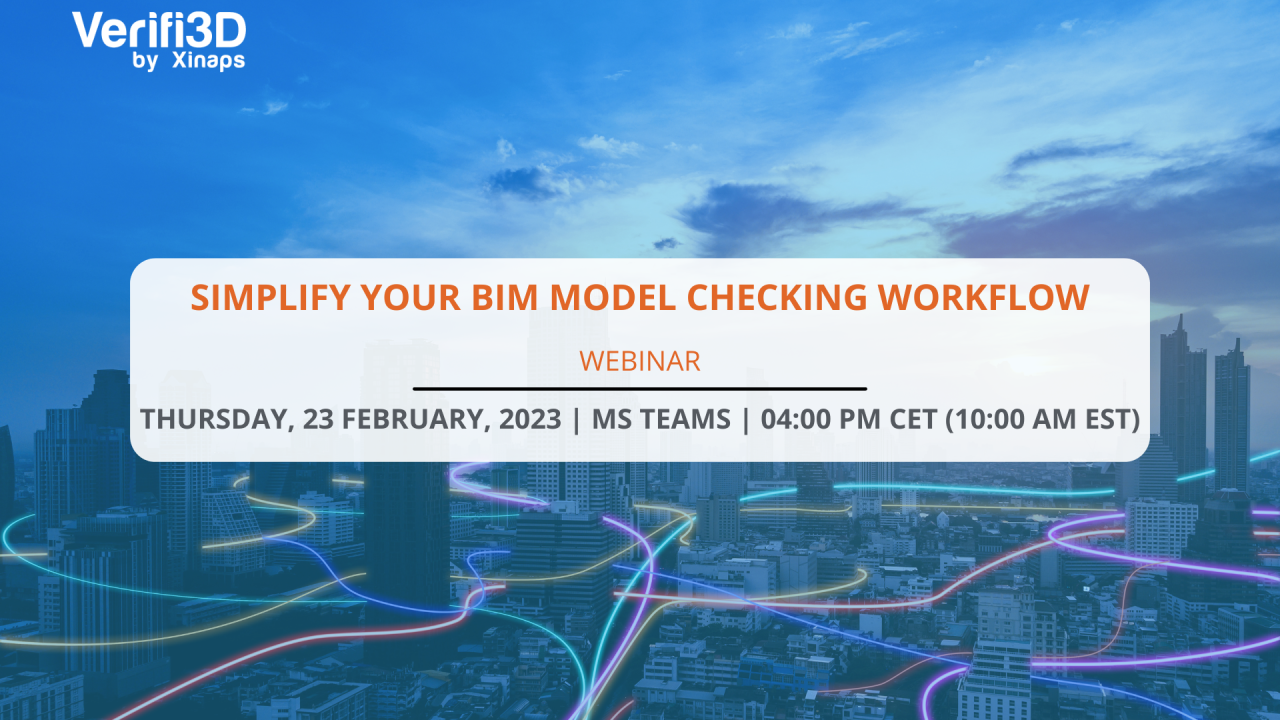 Verifi3D
by Xinaps

SIMPLIFY YOUR BIM MODEL CHECKING WORKFLOW

WEBINAR

THURSDAY, 23 FEBRUARY, 2023 | MS TEAMS | 04:00 PM CET (10:00 AM EST)